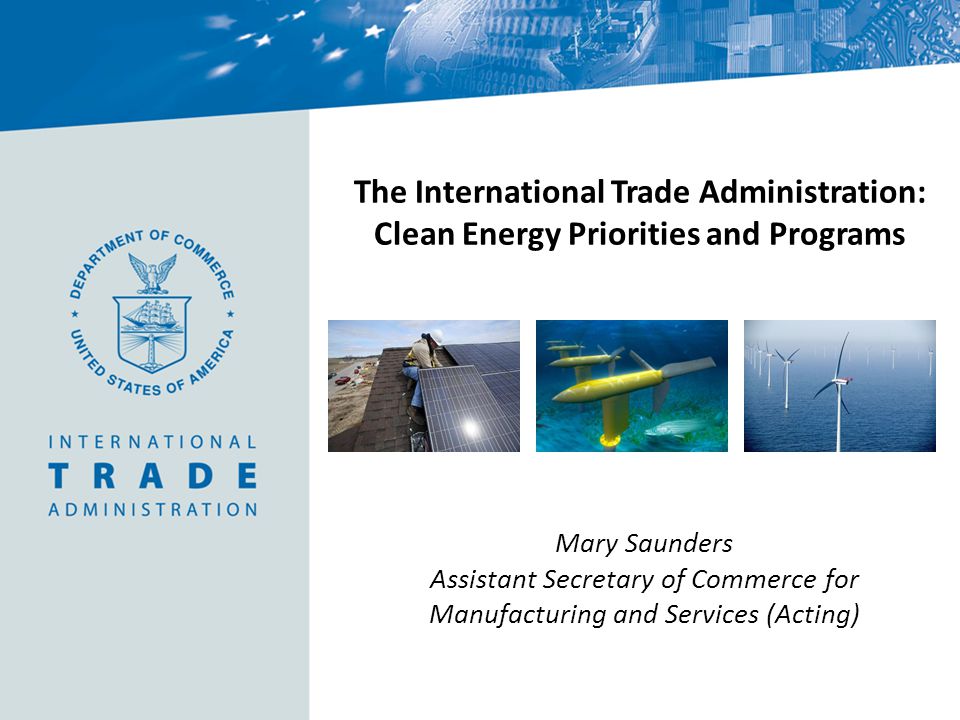 DEPARTMENT OF COMMERCE
UNITED STATES OF AMERICA

INTERNATIONAL
TRADE
ADMINISTRATION

The International Trade Administration: Clean Energy Priorities and Programs

Mary Saunders
Assistant Secretary of Commerce for Manufacturing and Services (Acting)